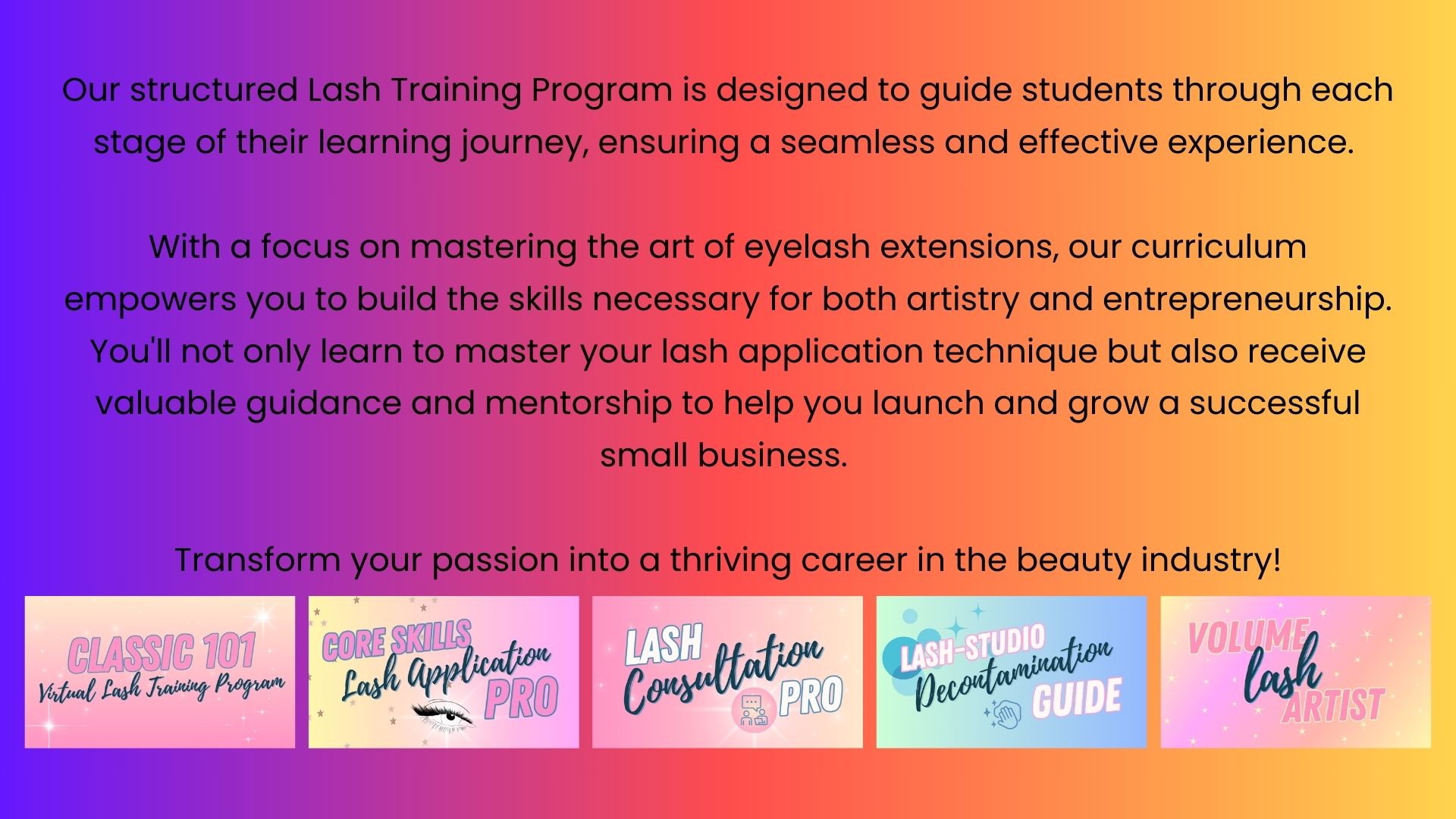 Our structured Lash Training Program is designed to guide students through each stage of their learning journey, ensuring a seamless and effective experience.

With a focus on mastering the art of eyelash extensions, our curriculum empowers you to build the skills necessary for both artistry and entrepreneurship. You'll not only learn to master your lash application technique but also receive valuable guidance and mentorship to help you launch and grow a successful small business.

Transform your passion into a thriving career in the beauty industry!

CLASSIC 101
Virtual Lash Training Program

CORE SKILLS
Lash Application
PRO

LASH
Consultation
PRO

LASH-STUDIO
Decontamination
GUIDE

VOLUME
lash
ARTIST